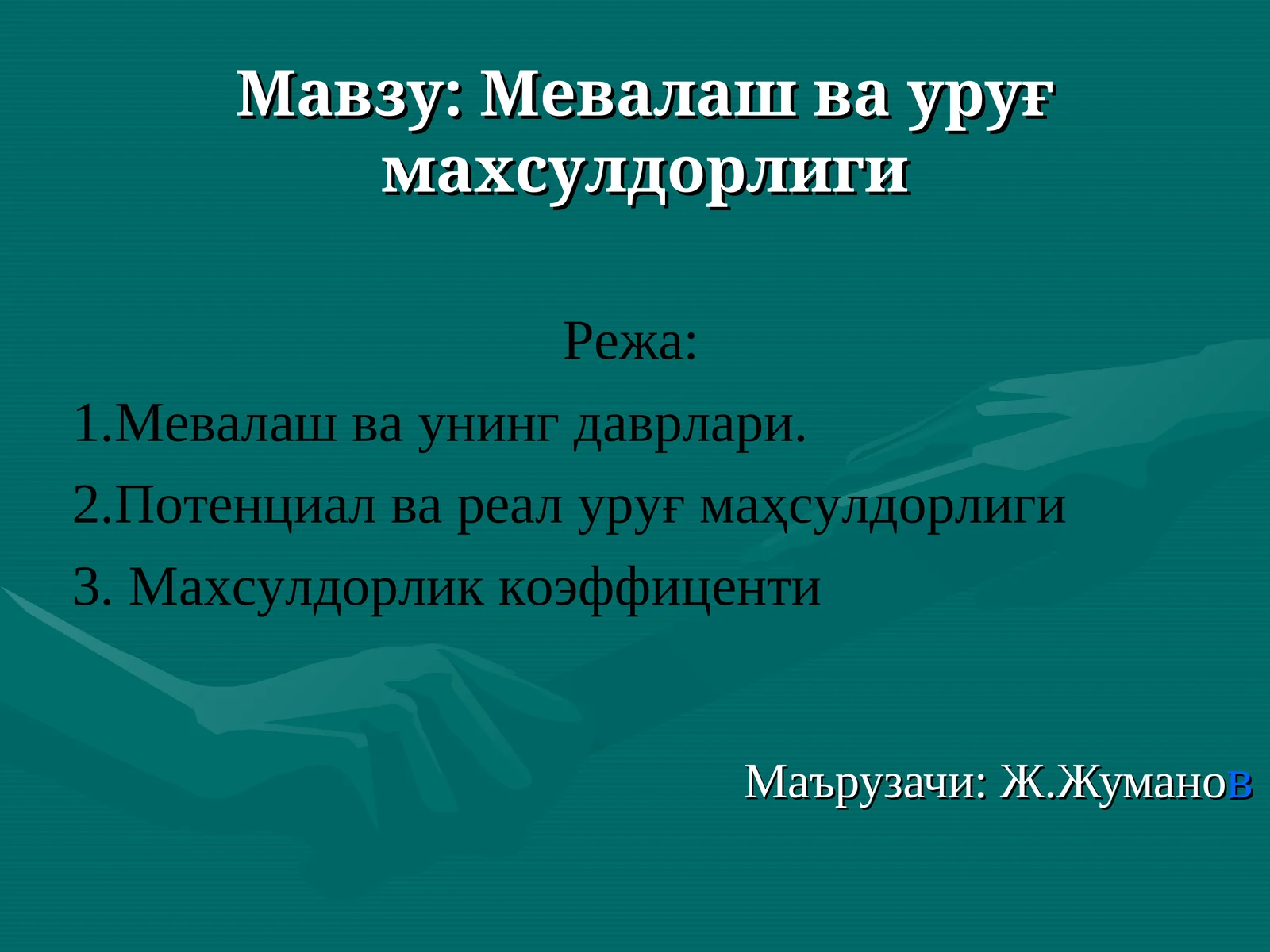 Мавзу: Мевалаш ва уруғ махсулдорлиги

Режа:

1.Мевалаш ва унинг даврлари.

2.Потенциал ва реал уруғ маҳсулдорлиги

3. Махсулдорлик коэффиценти

Маърузачи: Ж.Жуманов